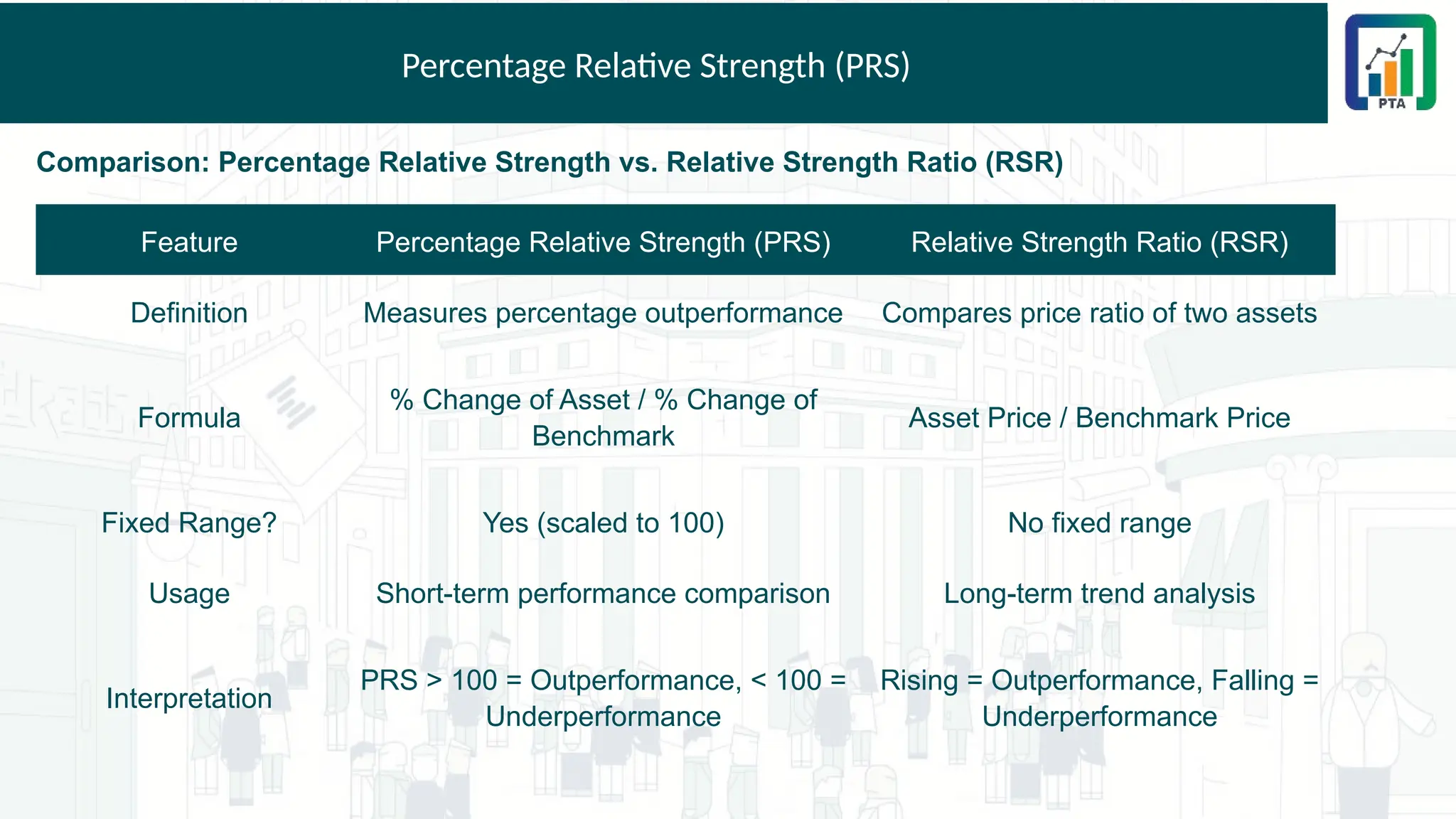 Percentage Relative Strength (PRS)

PTA

Comparison: Percentage Relative Strength vs. Relative Strength Ratio (RSR)

| Feature | Percentage Relative Strength (PRS) | Relative Strength Ratio (RSR) |
|---|---|---|
| Definition | Measures percentage outperformance | Compares price ratio of two assets |
| Formula | % Change of Asset / % Change of Benchmark | Asset Price / Benchmark Price |
| Fixed Range? | Yes (scaled to 100) | No fixed range |
| Usage | Short-term performance comparison | Long-term trend analysis |
| Interpretation | PRS > 100 = Outperformance, < 100 = Underperformance | Rising = Outperformance, Falling = Underperformance |